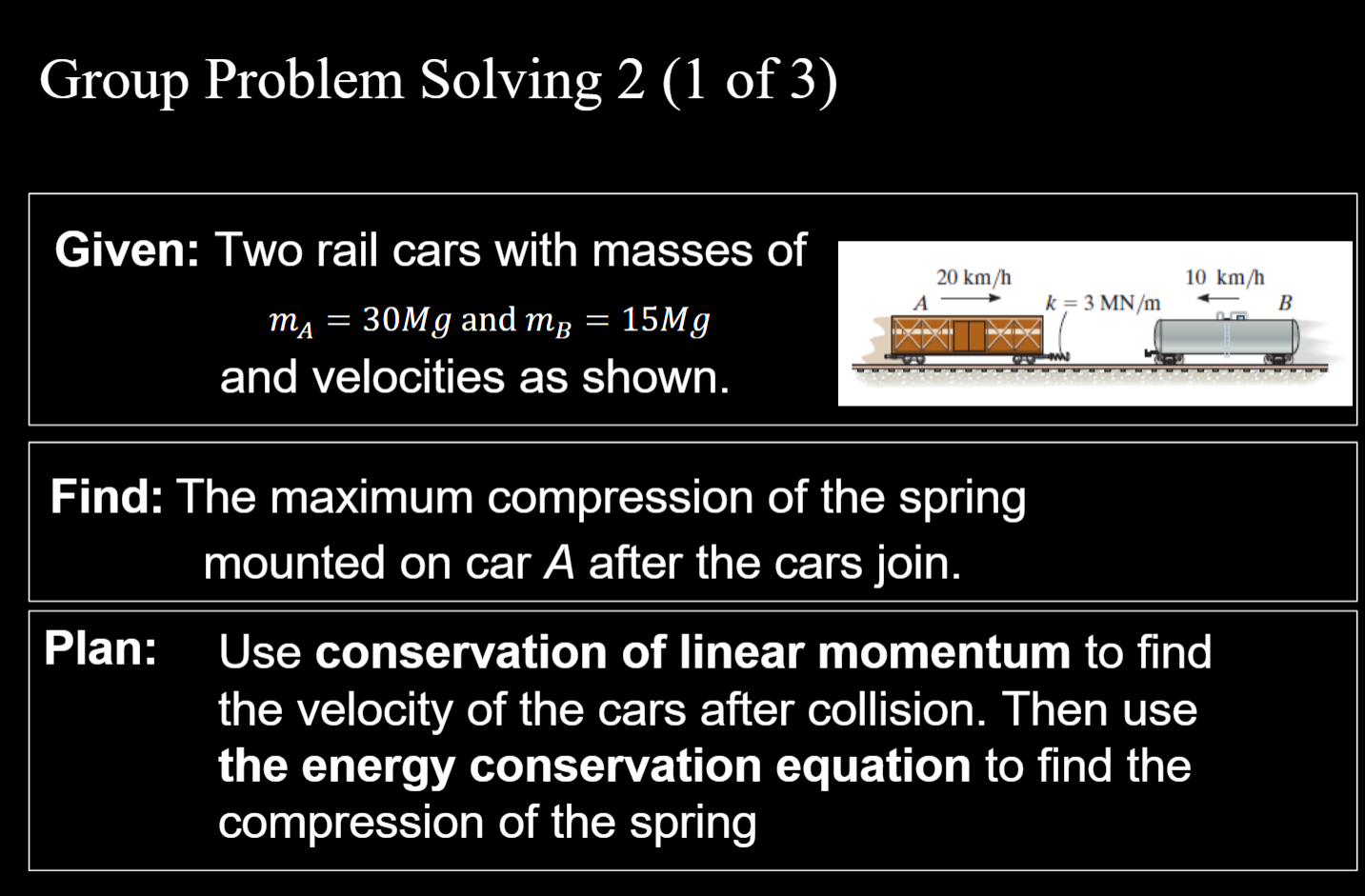 Group Problem Solving 2 (1 of 3)

Given: Two rail cars with masses of $m_A = 30Mg$ and $m_B = 15Mg$ and velocities as shown.

20 km/h
A
$k = 3$ MN/m
10 km/h
B

Find: The maximum compression of the spring mounted on car A after the cars join.

Plan: Use conservation of linear momentum to find the velocity of the cars after collision. Then use the energy conservation equation to find the compression of the spring